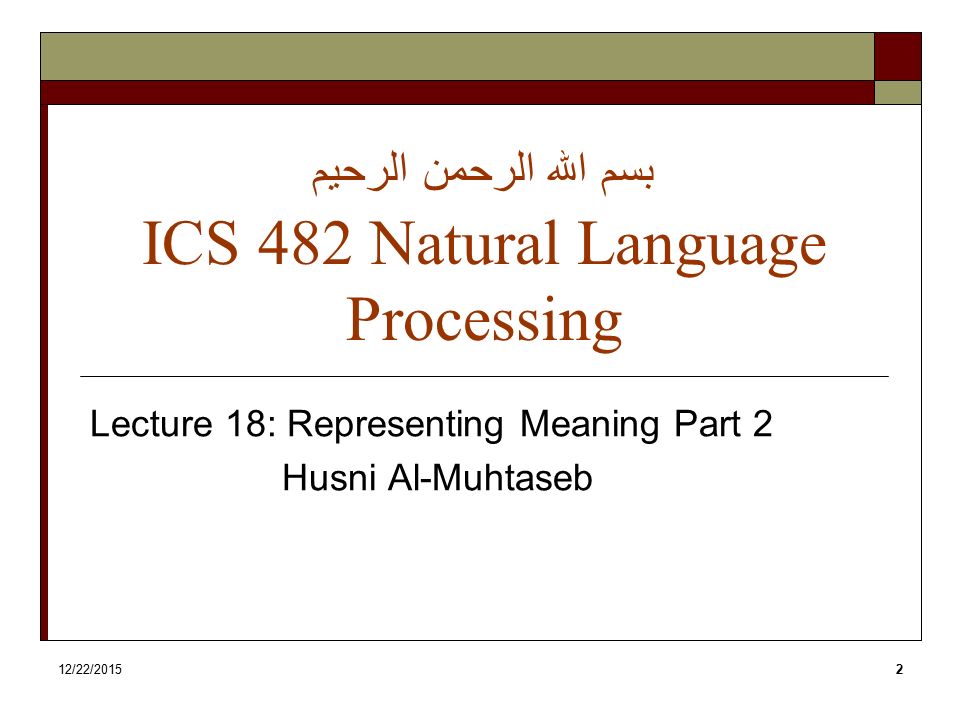 بسم الله الرحمن الرحيم

ICS 482 Natural Language Processing

Lecture 18: Representing Meaning Part 2

Husni Al-Muhtaseb

12/22/2015

2